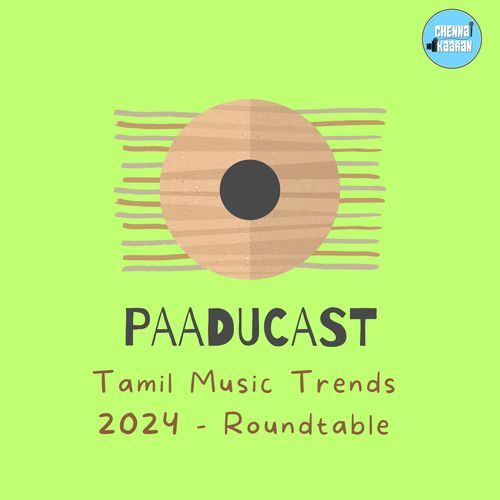 CHENNAI KAARAN

PAADUCAST

Tamil Music Trends
2024 - Roundtable